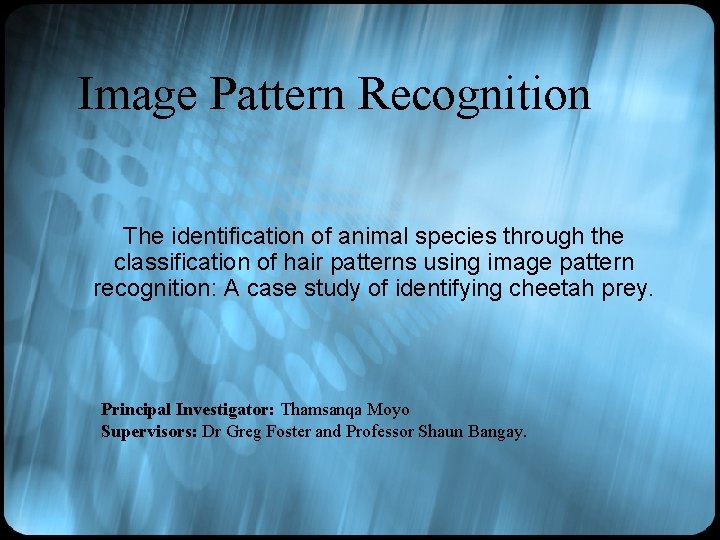 Image Pattern Recognition

The identification of animal species through the classification of hair patterns using image pattern recognition: A case study of identifying cheetah prey.

Principal Investigator: Thamsanqa Moyo
Supervisors: Dr Greg Foster and Professor Shaun Bangay.